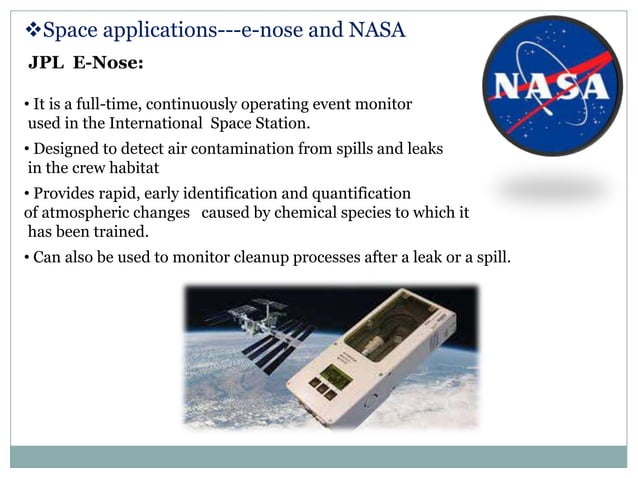 ❖Space applications---e-nose and NASA

JPL E-Nose:

• It is a full-time, continuously operating event monitor used in the International Space Station.

• Designed to detect air contamination from spills and leaks in the crew habitat

• Provides rapid, early identification and quantification of atmospheric changes caused by chemical species to which it has been trained.

• Can also be used to monitor cleanup processes after a leak or a spill.

NASA